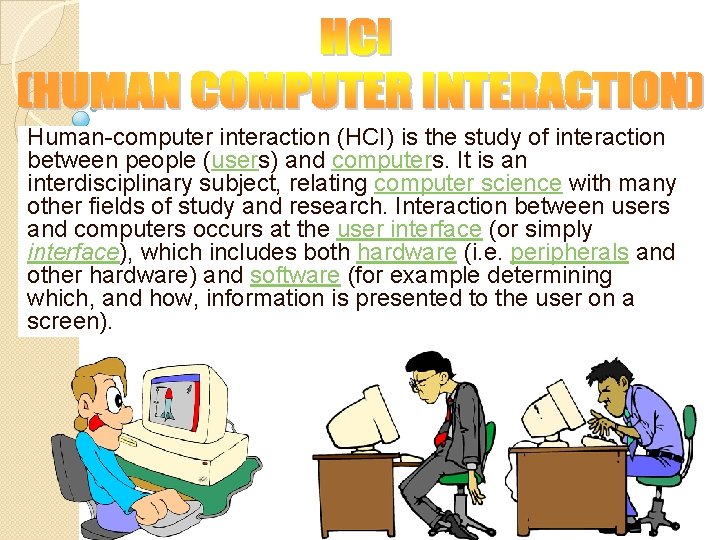 HCI
(HUMAN COMPUTER INTERACTION)

Human-computer interaction (HCI) is the study of interaction between people (users) and computers. It is an interdisciplinary subject, relating computer science with many other fields of study and research. Interaction between users and computers occurs at the user interface (or simply interface), which includes both hardware (i.e. peripherals and other hardware) and software (for example determining which, and how, information is presented to the user on a screen).